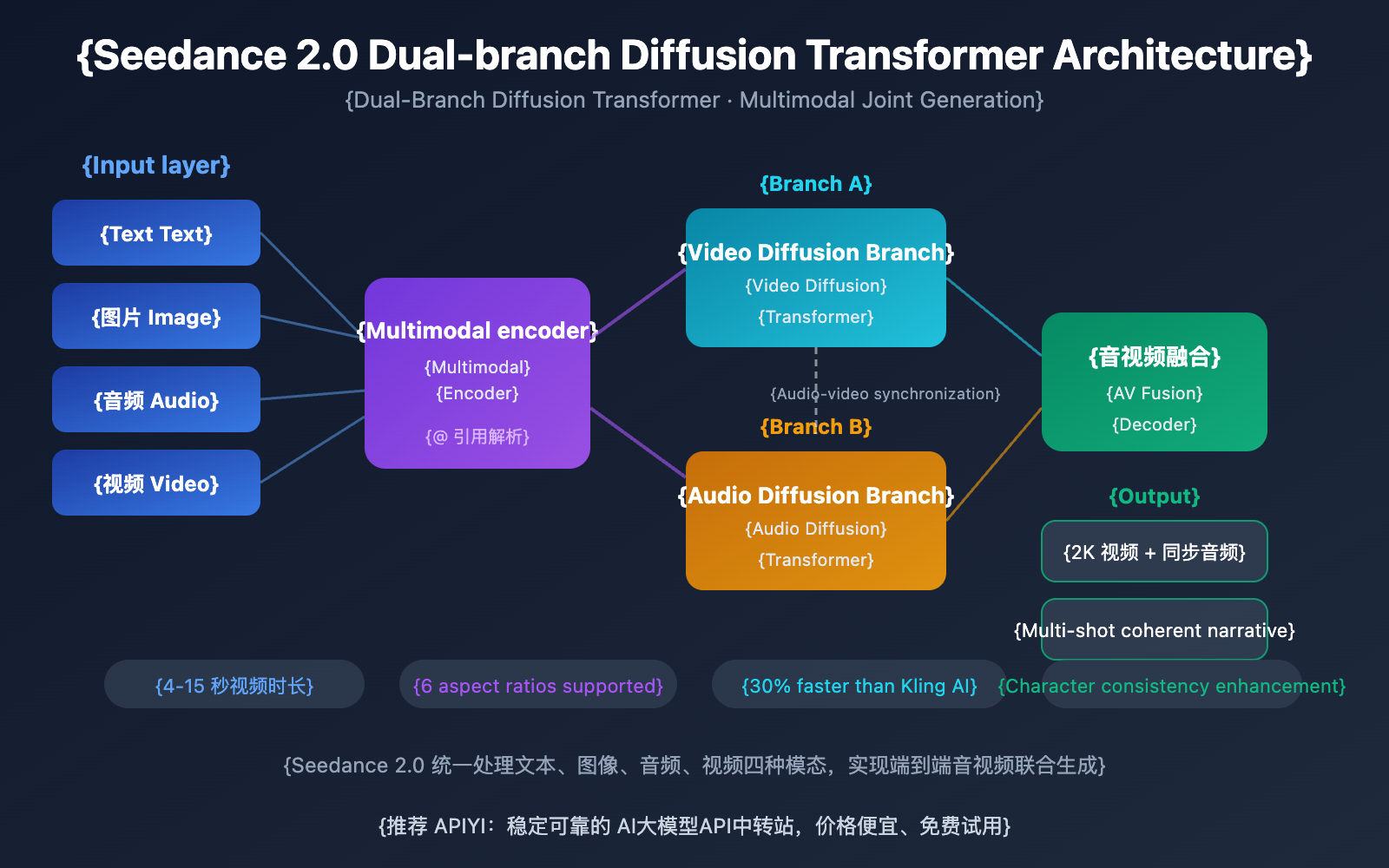 {Seedance 2.0 Dual-branch Diffusion Transformer Architecture}

{Dual-Branch Diffusion Transformer · Multimodal Joint Generation}

{Input layer}

{Text Text}

{图片 Image}

{音频 Audio}

{视频 Video}

{Multimodal encoder}
{Multimodal}
{Encoder}
{@ 引用解析}

{Branch A}

{Video Diffusion Branch}
{Video Diffusion}
{Transformer}

{Audio-video synchronization}

{Branch B}

{Audio Diffusion Branch}
{Audio Diffusion}
{Transformer}

{音视频融合}
{AV Fusion}
{Decoder}

{Output}

{2K 视频 + 同步音频}

{Multi-shot coherent narrative}

{4-15 秒视频时长}

{6 aspect ratios supported}

{30% faster than Kling AI}

{Character consistency enhancement}

{Seedance 2.0 统一处理文本、图像、音频、视频四种模态，实现端到端音视频联合生成}

{推荐 APIYI：稳定可靠的 AI大模型API中转站，价格便宜、免费试用}